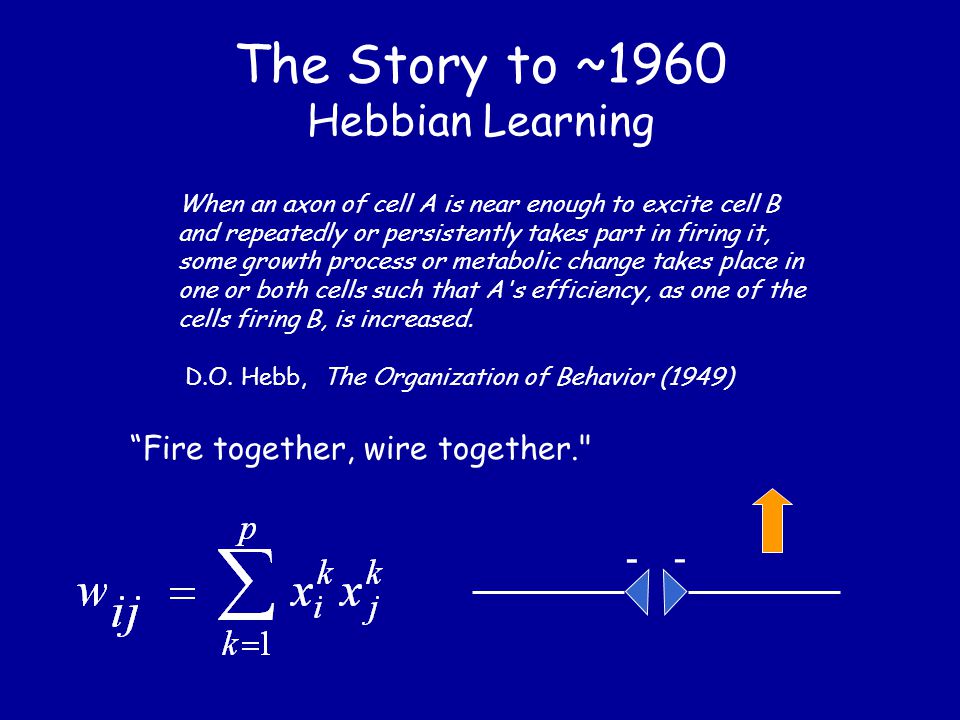 The Story to ~1960
Hebbian Learning

When an axon of cell A is near enough to excite cell B and repeatedly or persistently takes part in firing it, some growth process or metabolic change takes place in one or both cells such that A's efficiency, as one of the cells firing B, is increased.

D.O. Hebb, The Organization of Behavior (1949)

“Fire together, wire together."

$w_{ij} = \sum_{k=1}^{p} x_i^k x_j^k$

- -